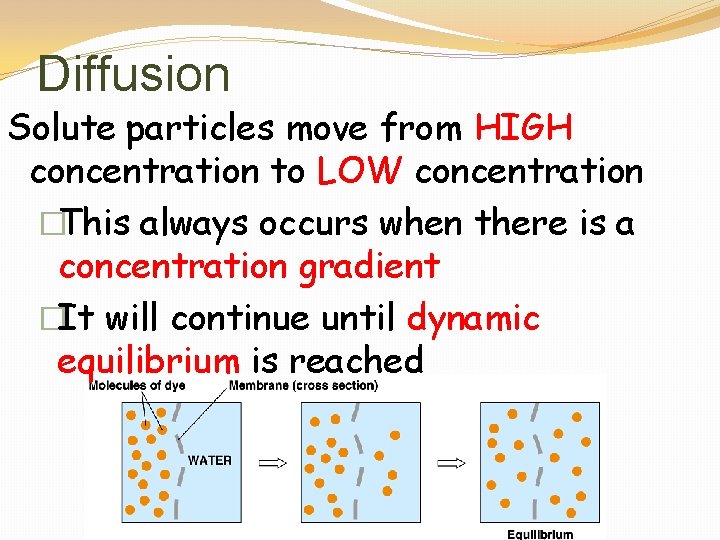 Diffusion

Solute particles move from HIGH concentration to LOW concentration

□This always occurs when there is a concentration gradient

□It will continue until dynamic equilibrium is reached

Molecules of dye

Membrane (cross section)

WATER

Equilibrium